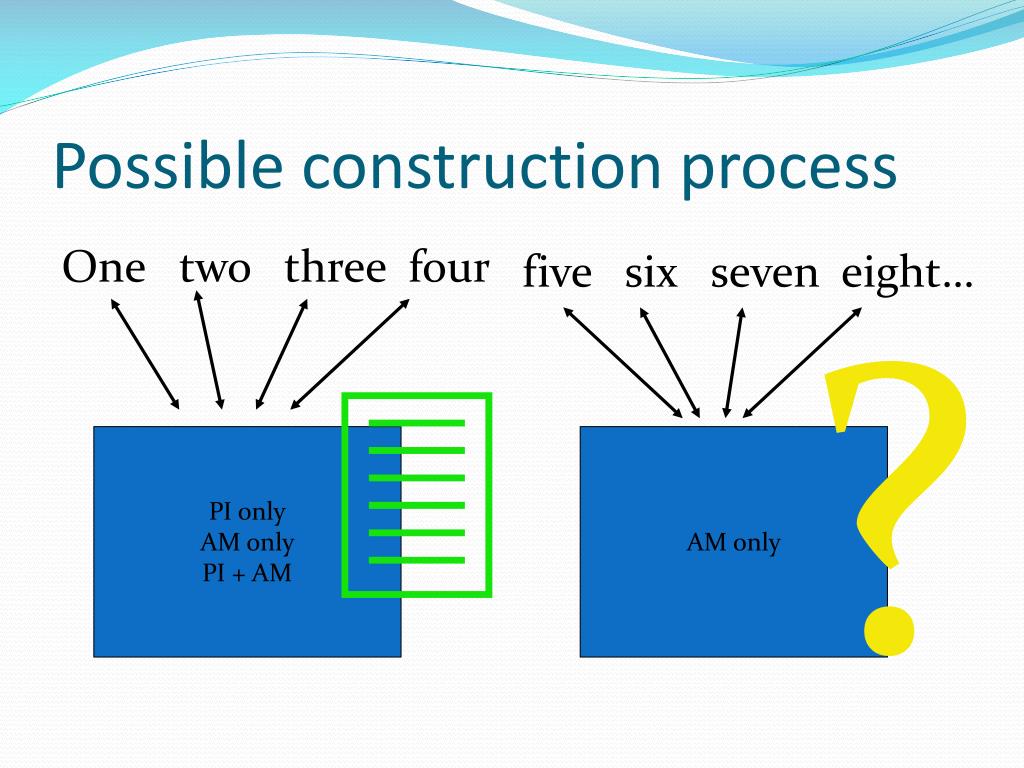 Possible construction process

One two three four five six seven eight…

PI only
AM only
PI + AM

AM only

?